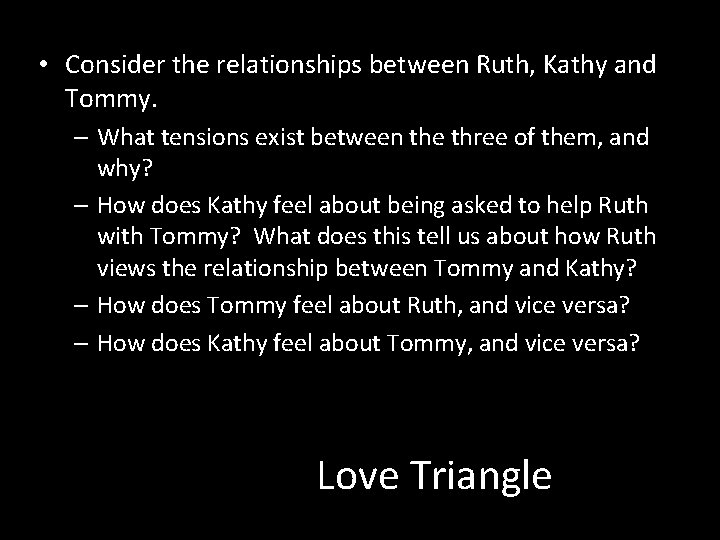 • Consider the relationships between Ruth, Kathy and Tommy.

– What tensions exist between the three of them, and why?

– How does Kathy feel about being asked to help Ruth with Tommy? What does this tell us about how Ruth views the relationship between Tommy and Kathy?

– How does Tommy feel about Ruth, and vice versa?

– How does Kathy feel about Tommy, and vice versa?

Love Triangle